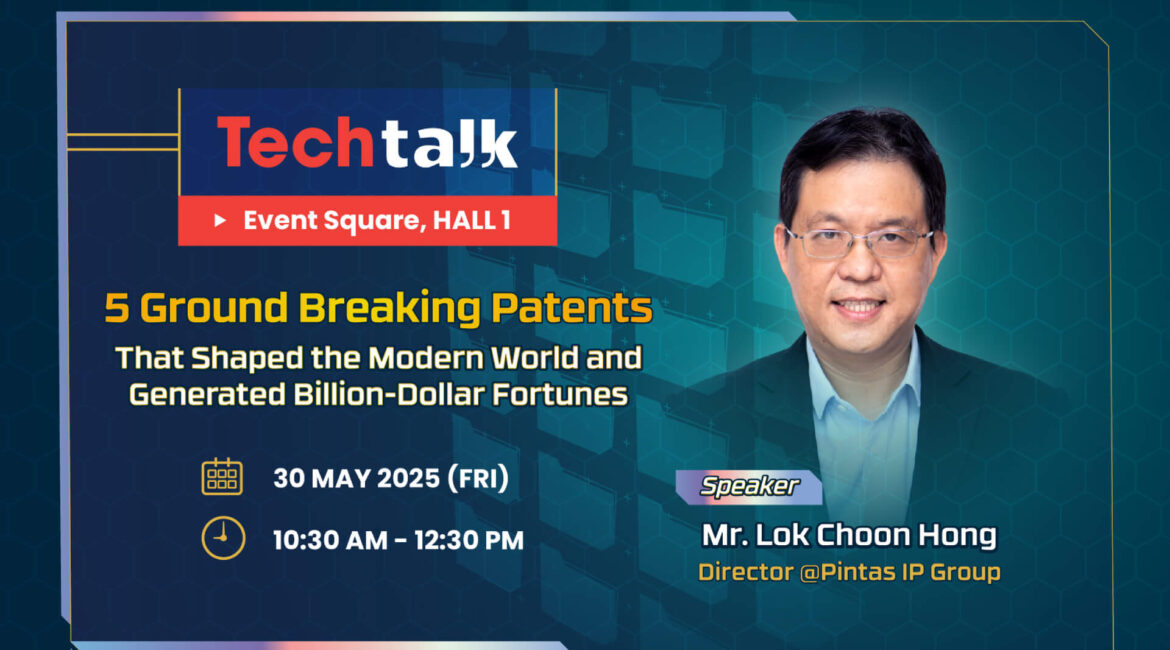 Techtalk

Event Square, HALL 1

5 Ground Breaking Patents

That Shaped the Modern World and Generated Billion-Dollar Fortunes

30 MAY 2025 (FRI)

10:30 AM - 12:30 PM

Speaker

Mr. Lok Choon Hong

Director @Pintas IP Group